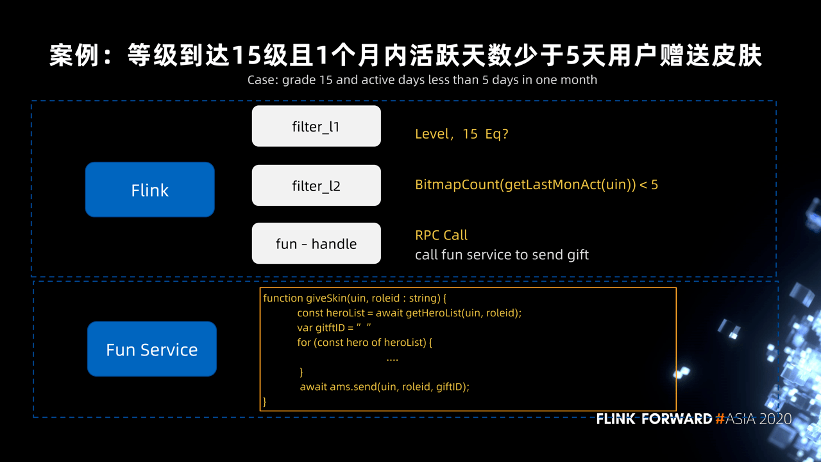 案例：等级到达15级且1个月内活跃天数少于5天用户赠送皮肤

Case: grade 15 and active days less than 5 days in one month

Flink

filter_l1

Level，15 Eq?

filter_l2

BitmapCount(getLastMonAct(uin)) < 5

fun - handle

RPC Call
call fun service to send gift

Fun Service

function giveSkin(uin, roleid : string) {
const heroList = await getHeroList(uin, roleid);
var gitftID = " "
for (const hero of heroList) {
....
}
await ams.send(uin, roleid, giftID);
}

FLINK FORWARD #ASIA 2020